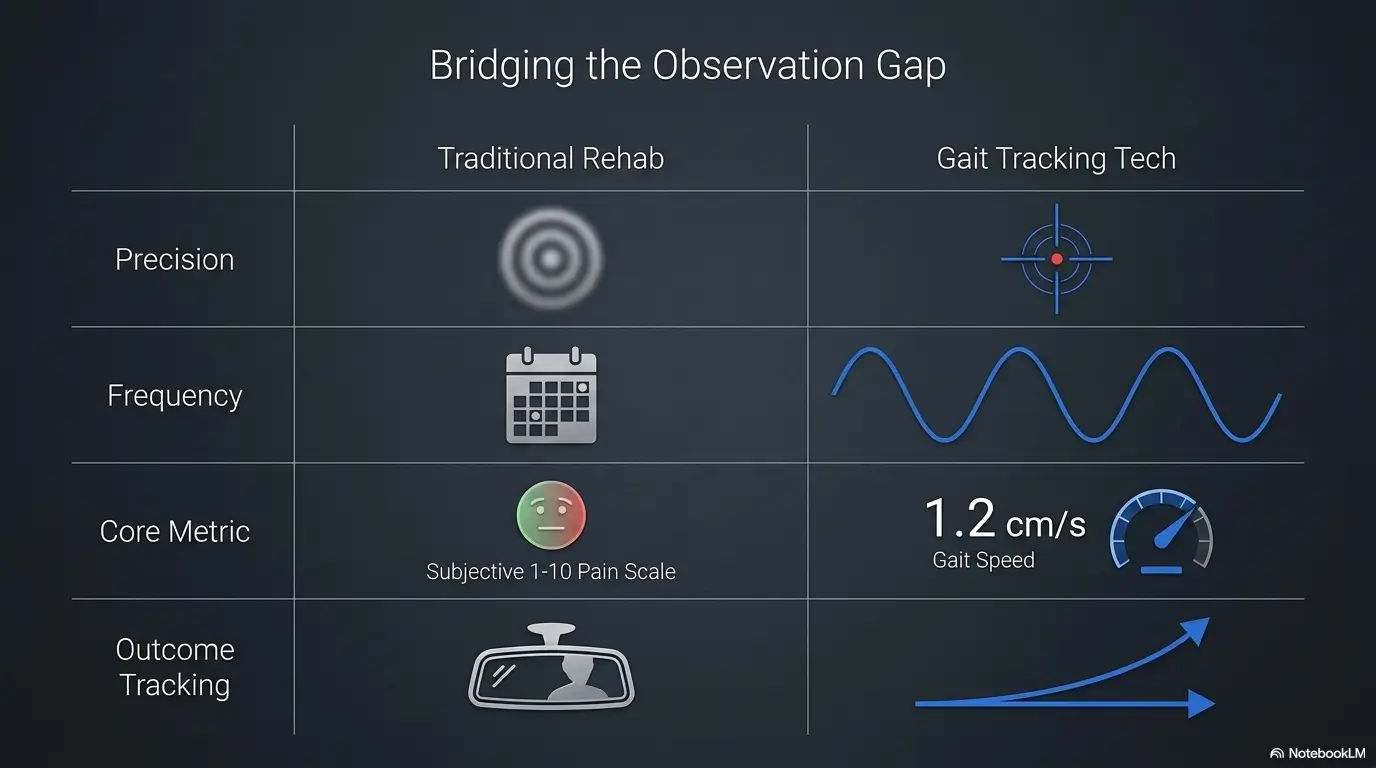 Bridging the Observation Gap

| | Traditional Rehab | Gait Tracking Tech |
|---|---|---|
| Precision | | |
| Frequency | | |
| Core Metric | Subjective 1-10 Pain Scale | 1.2 cm/s Gait Speed |
| Outcome Tracking | | |

NotebookLM